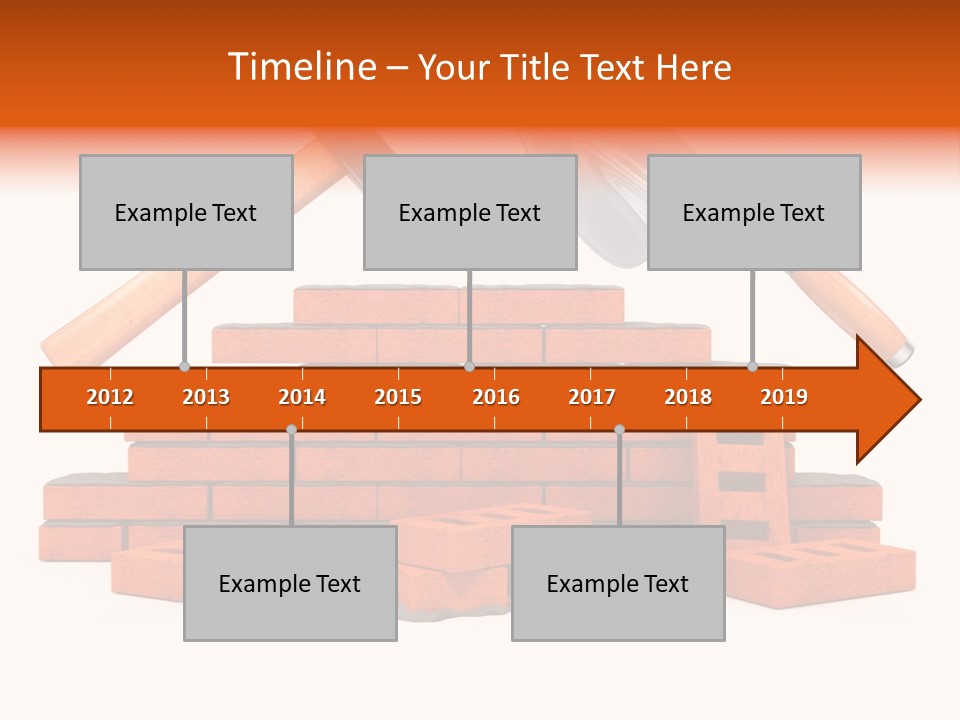 Timeline – Your Title Text Here

Example Text

Example Text

Example Text

2012 2013 2014 2015 2016 2017 2018 2019

Example Text

Example Text